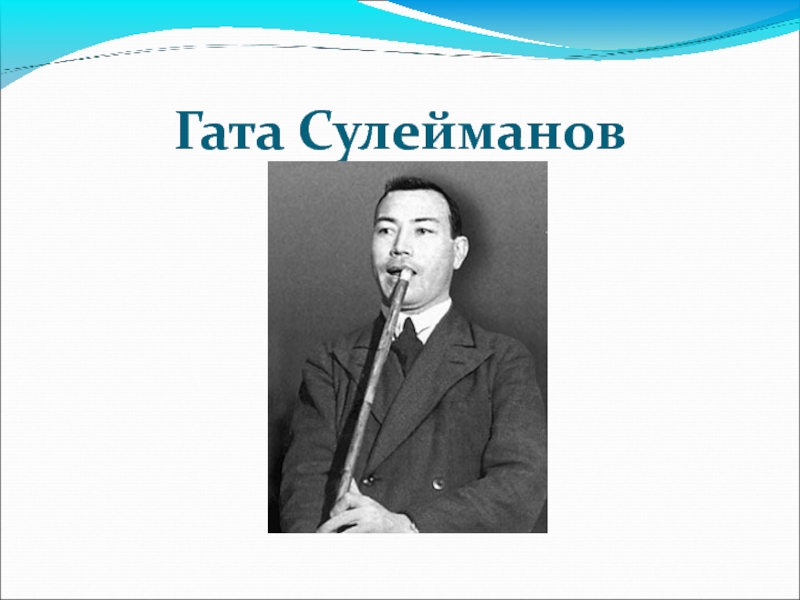 Гата Сулейманов